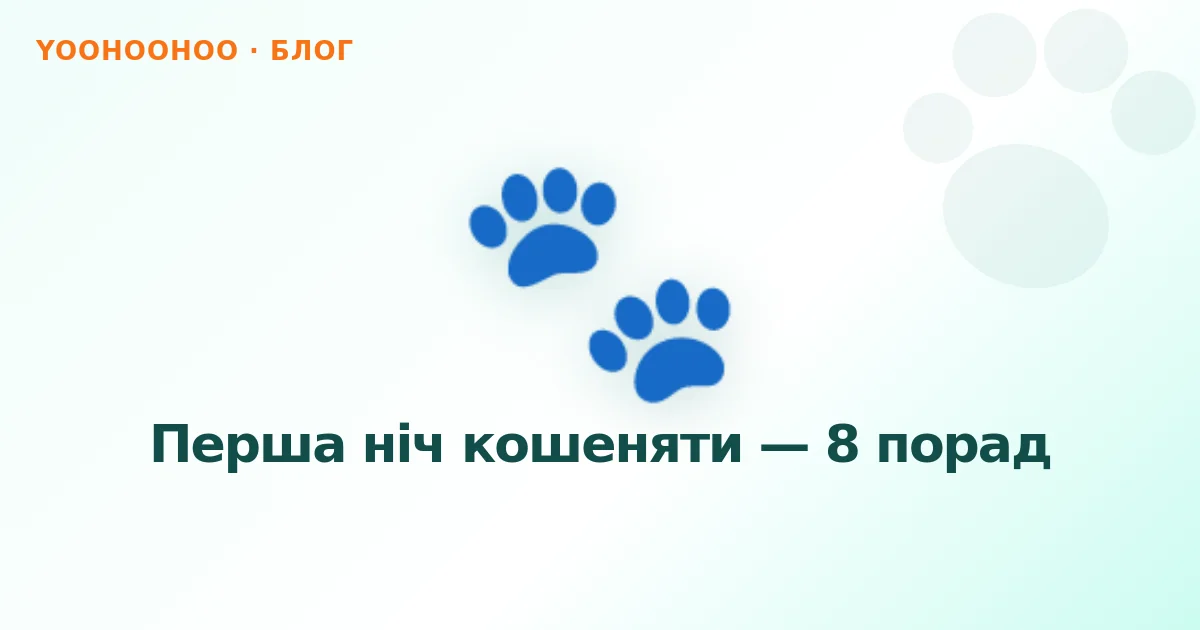 YOOHOOHOO · БЛОГ

Перша ніч кошеняти — 8 порад